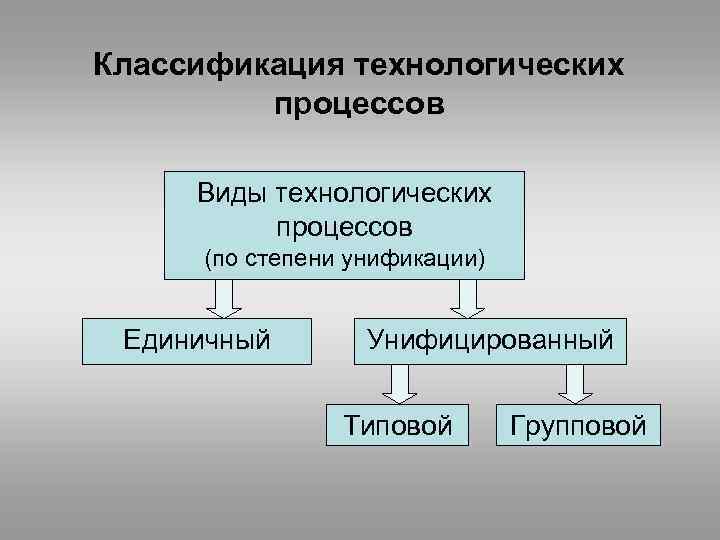 Классификация технологических процессов

Виды технологических процессов (по степени унификации)

Единичный

Унифицированный

Типовой

Групповой